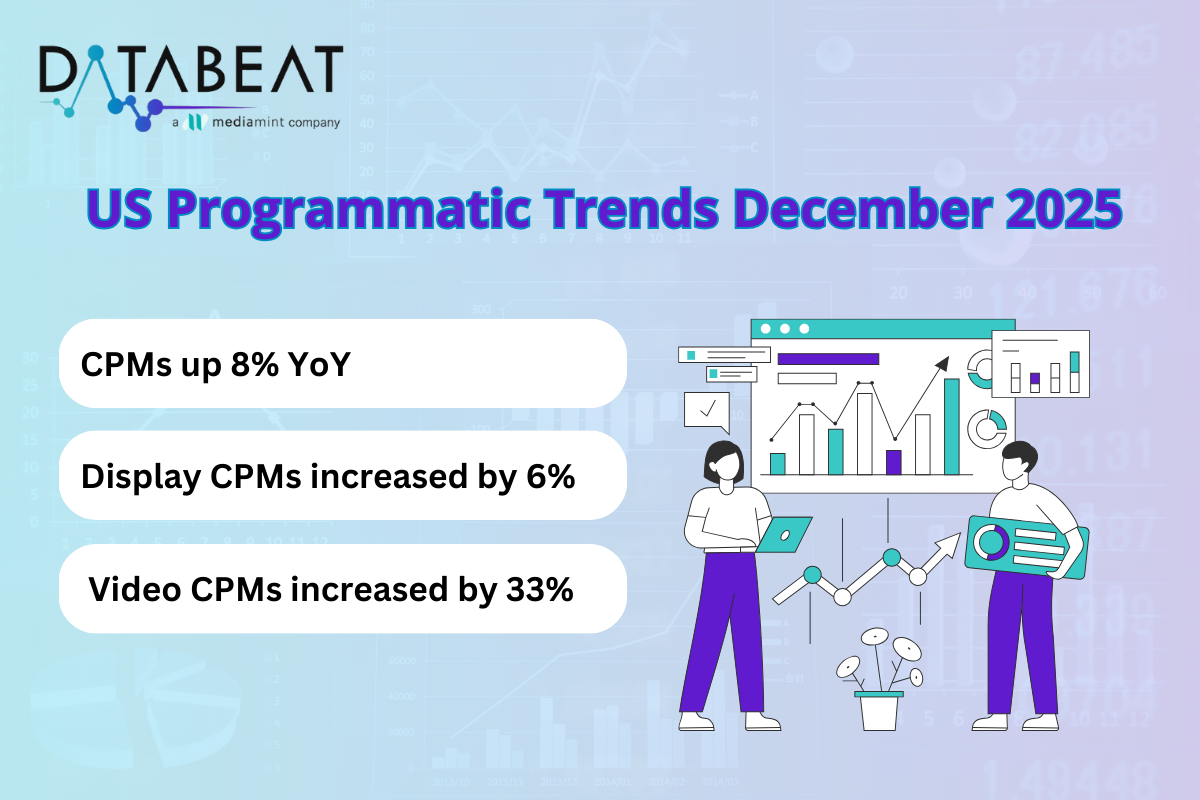 DATABEAT
a mediamint company

US Programmatic Trends December 2025

CPMs up 8% YoY

Display CPMs increased by 6%

Video CPMs increased by 33%